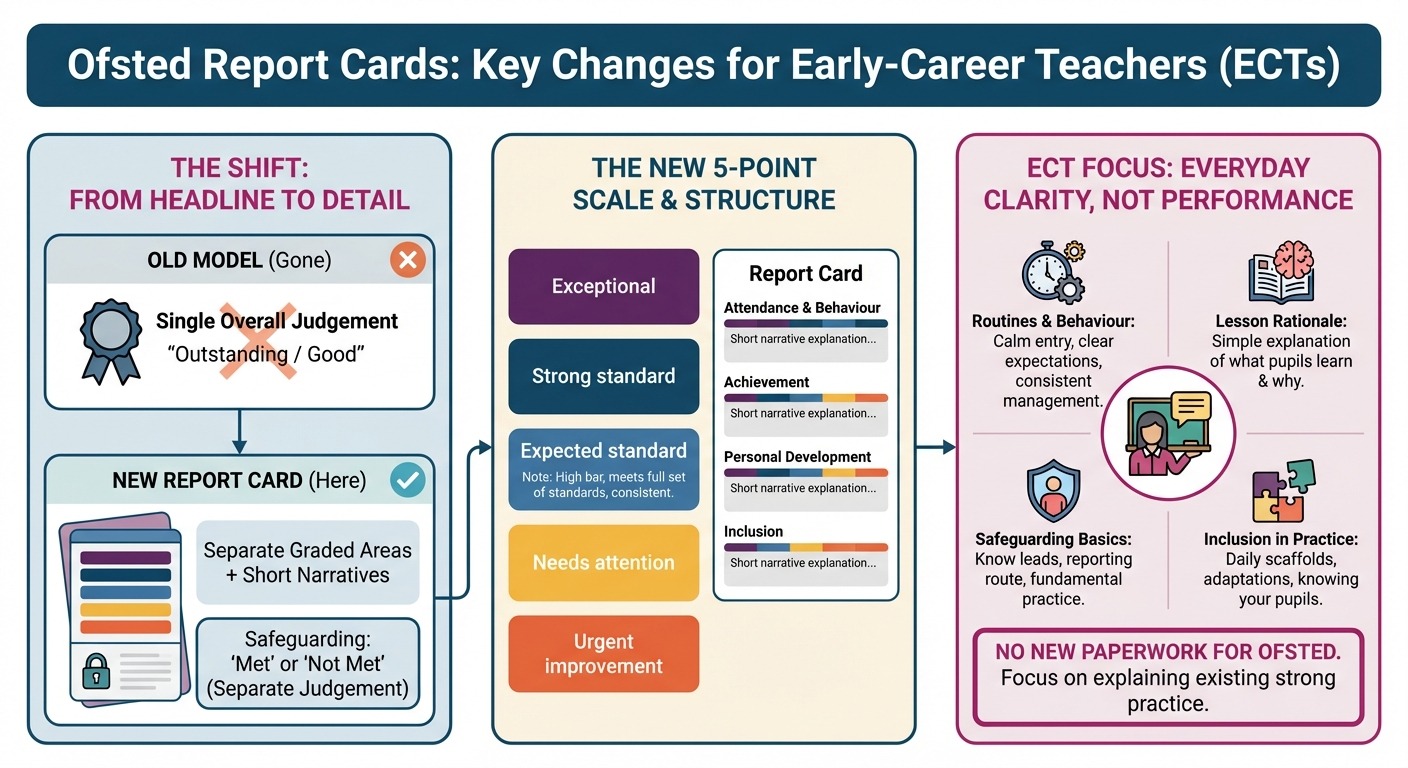 Ofsted Report Cards: Key Changes for Early-Career Teachers (ECTs)

THE SHIFT: FROM HEADLINE TO DETAIL

OLD MODEL (Gone)

Single Overall Judgement
"Outstanding / Good"

NEW REPORT CARD (Here)

Separate Graded Areas + Short Narratives

Safeguarding: 'Met' or 'Not Met' (Separate Judgement)

THE NEW 5-POINT SCALE & STRUCTURE

Exceptional

Strong standard

Expected standard
Note: High bar, meets full set of standards, consistent.

Needs attention

Urgent improvement

Report Card

Attendance & Behaviour
Short narrative explanation...

Achievement
Short narrative explanation...

Personal Development
Short narrative explanation...

Inclusion
Short narrative explanation...

ECT FOCUS: EVERYDAY CLARITY, NOT PERFORMANCE

Routines & Behaviour: Calm entry, clear expectations, consistent management.

Lesson Rationale: Simple explanation of what pupils learn & why.

Safeguarding Basics: Know leads, reporting route, fundamental practice.

Inclusion in Practice: Daily scaffolds, adaptations, knowing your pupils.

NO NEW PAPERWORK FOR OFSTED.
Focus on explaining existing strong practice.